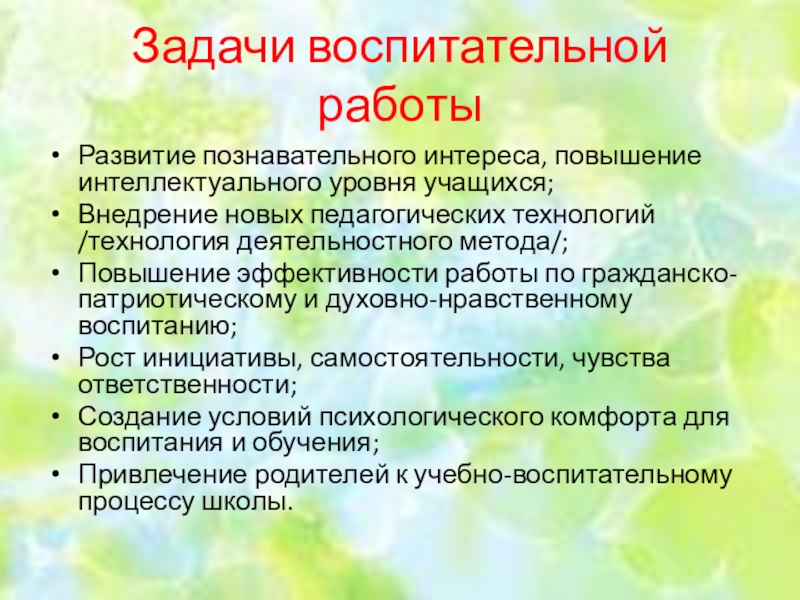 Задачи воспитательной работы

• Развитие познавательного интереса, повышение интеллектуального уровня учащихся;
• Внедрение новых педагогических технологий /технология деятельностного метода/;
• Повышение эффективности работы по гражданско-патриотическому и духовно-нравственному воспитанию;
• Рост инициативы, самостоятельности, чувства ответственности;
• Создание условий психологического комфорта для воспитания и обучения;
• Привлечение родителей к учебно-воспитательному процессу школы.